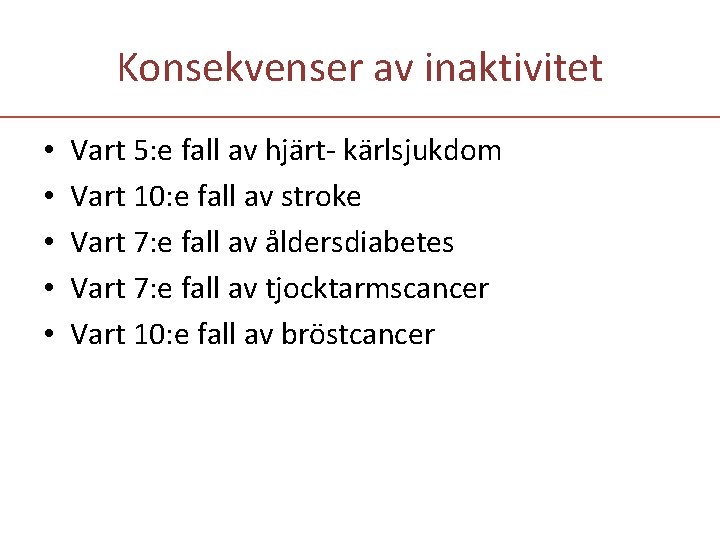 Konsekvenser av inaktivitet

• Vart 5:e fall av hjärt- kärlsjukdom
• Vart 10:e fall av stroke
• Vart 7:e fall av åldersdiabetes
• Vart 7:e fall av tjocktarmscancer
• Vart 10:e fall av bröstcancer